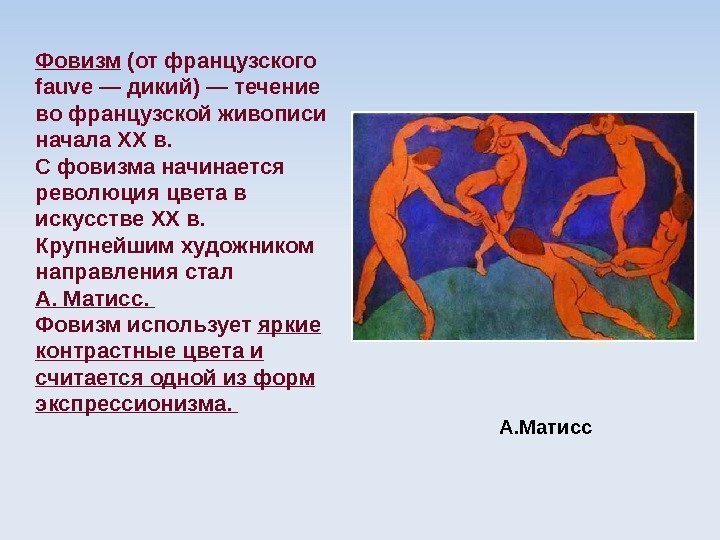 Фовизм (от французского fauve — дикий) — течение во французской живописи начала XX в.
С фовизма начинается революция цвета в искусстве XX в.
Крупнейшим художником направления стал
А. Матисс.
Фовизм использует яркие контрастные цвета и считается одной из форм экспрессионизма.

А.Матисс